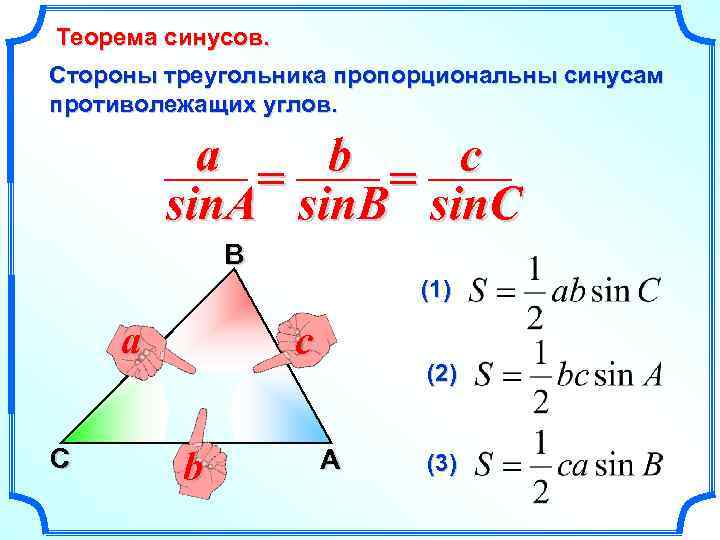 Теорема синусов.

Стороны треугольника пропорциональны синусам противолежащих углов.

$\frac{a}{sinA} = \frac{b}{sinB} = \frac{c}{sinC}$

B

a

c

C

b

A

(1) $S = \frac{1}{2}ab\sin C$

(2) $S = \frac{1}{2}bc\sin A$

(3) $S = \frac{1}{2}ca\sin B$